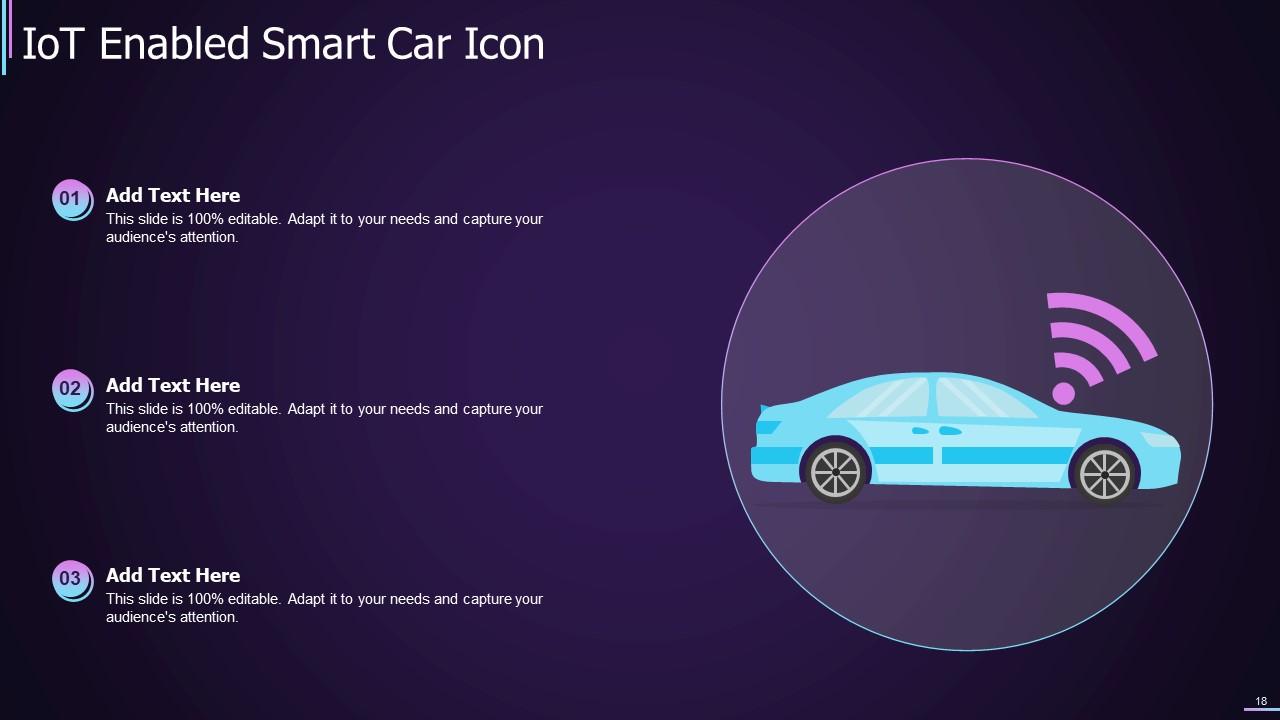 IoT Enabled Smart Car Icon

01
Add Text Here
This slide is 100% editable. Adapt it to your needs and capture your audience's attention.

02
Add Text Here
This slide is 100% editable. Adapt it to your needs and capture your audience's attention.

03
Add Text Here
This slide is 100% editable. Adapt it to your needs and capture your audience's attention.

18